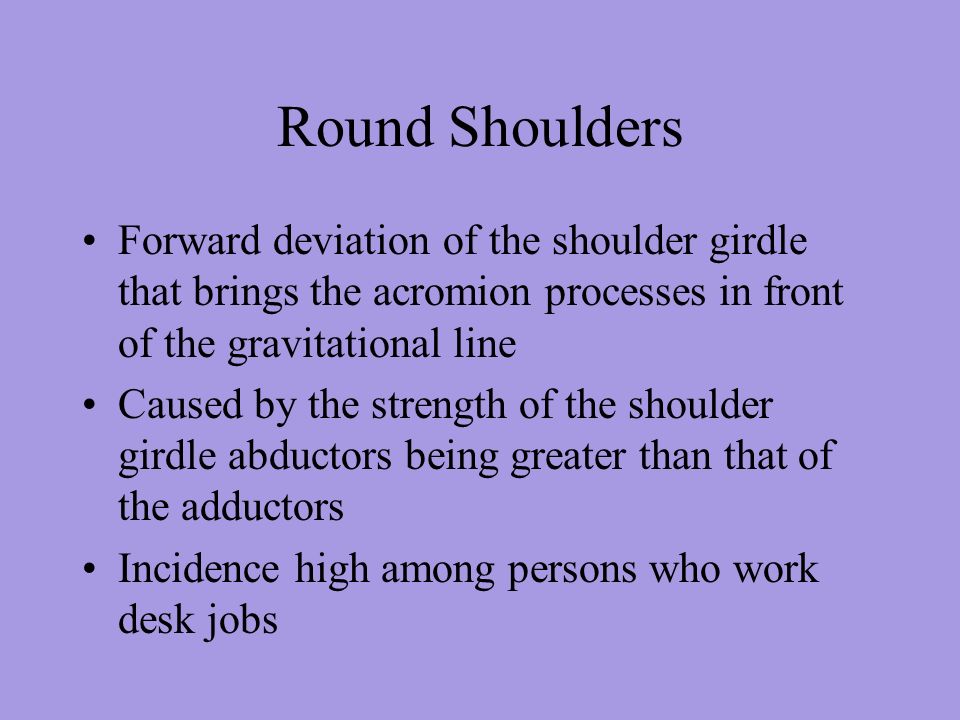 Round Shoulders

• Forward deviation of the shoulder girdle that brings the acromion processes in front of the gravitational line
• Caused by the strength of the shoulder girdle abductors being greater than that of the adductors
• Incidence high among persons who work desk jobs